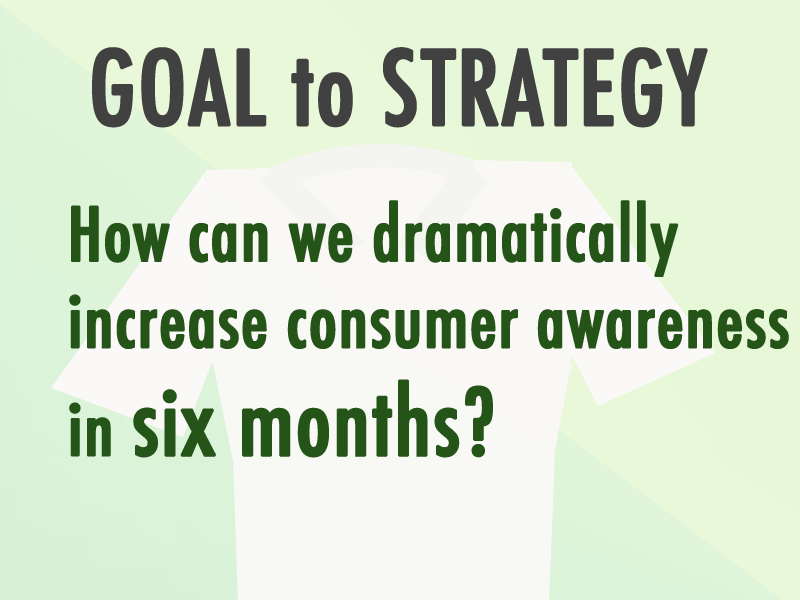 GOAL to STRATEGY

How can we dramatically increase consumer awareness in six months?